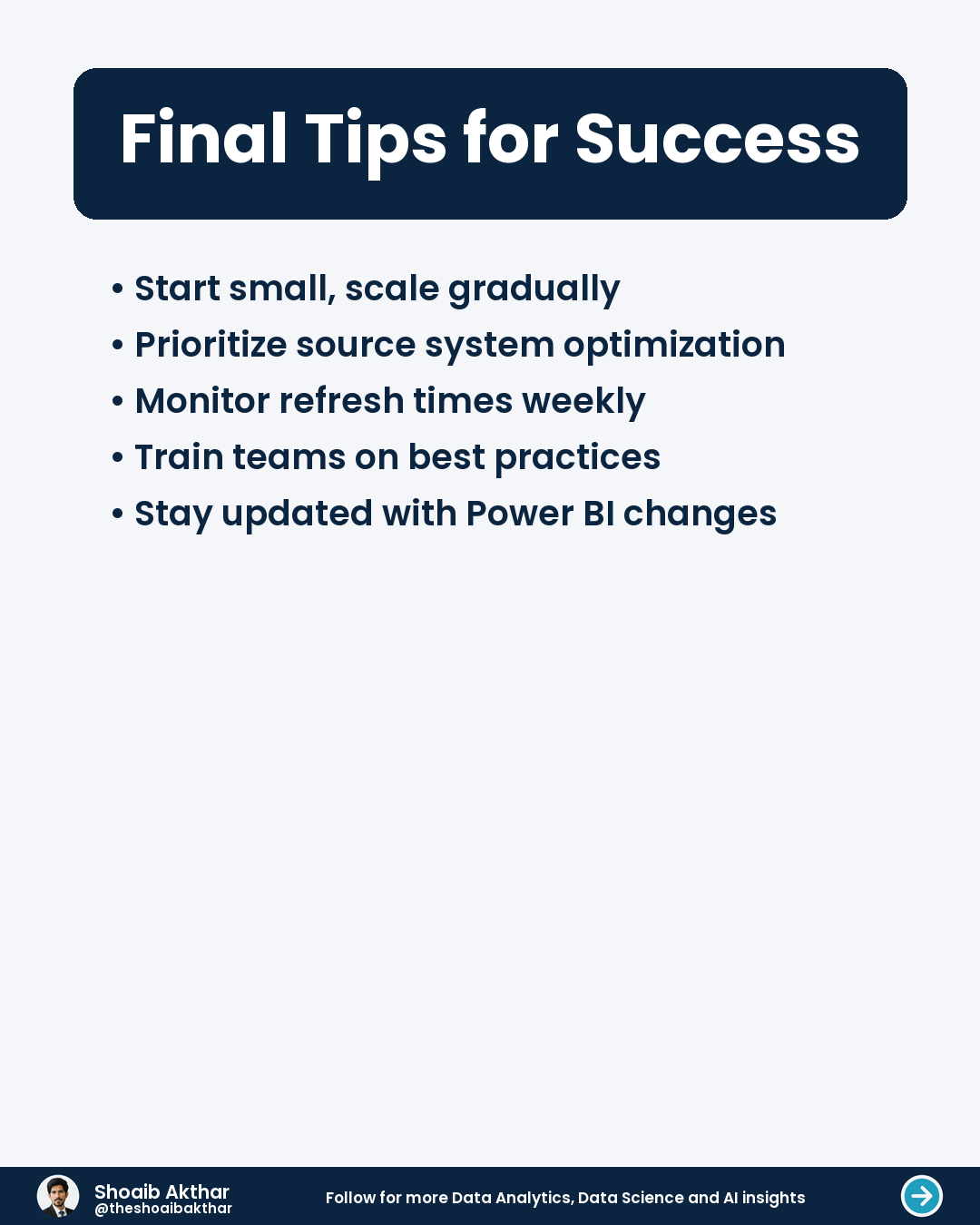 Final Tips for Success

• Start small, scale gradually
• Prioritize source system optimization
• Monitor refresh times weekly
• Train teams on best practices
• Stay updated with Power BI changes

Shoaib Akthar
@theshoaibakthar

Follow for more Data Analytics, Data Science and AI insights